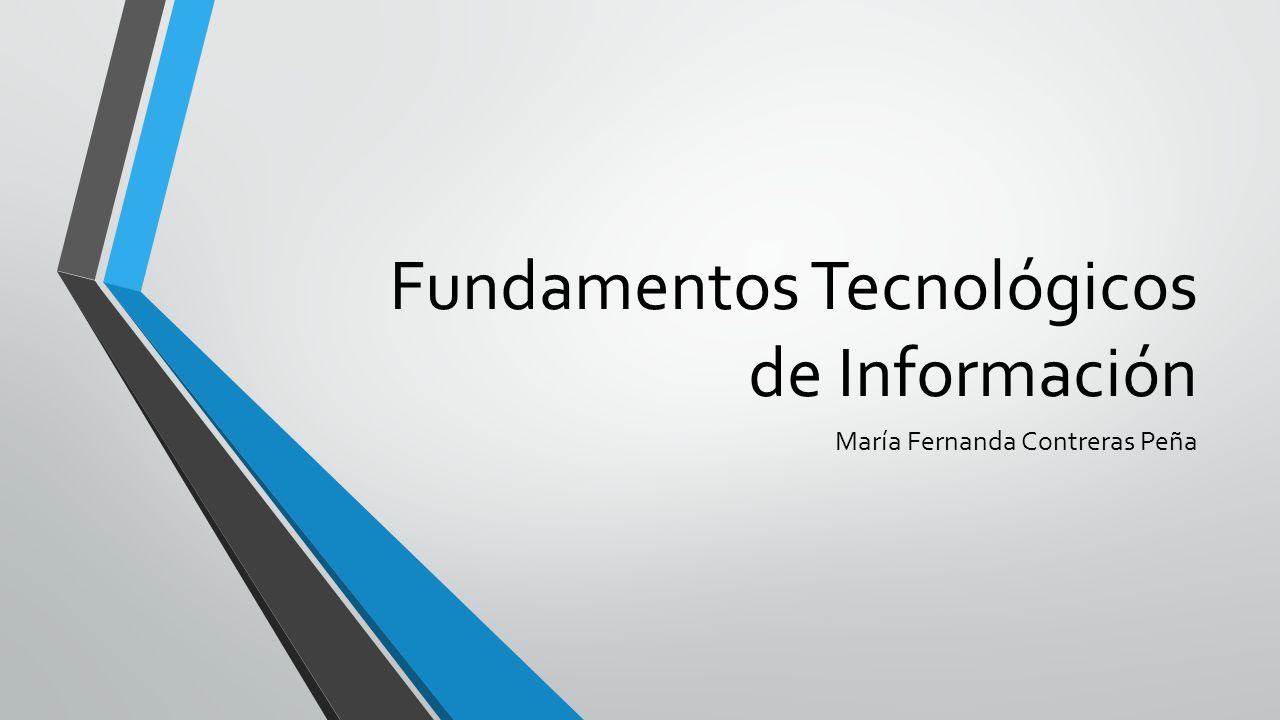 Fundamentos Tecnológicos de Información

María Fernanda Contreras Peña